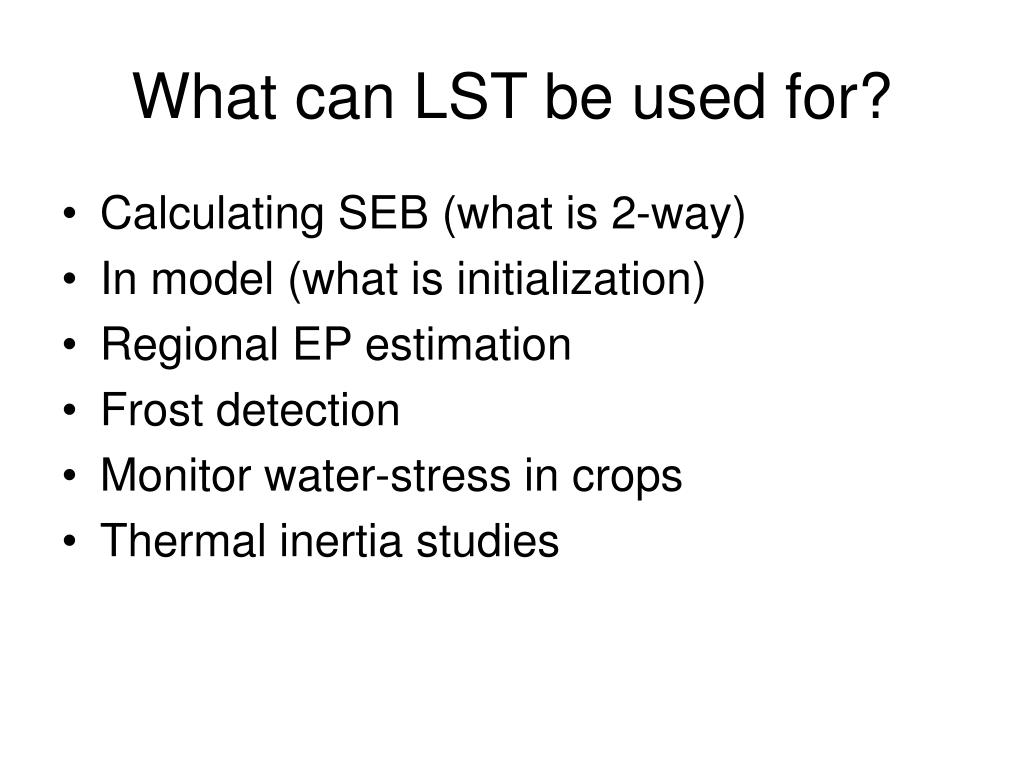 What can LST be used for?

• Calculating SEB (what is 2-way)
• In model (what is initialization)
• Regional EP estimation
• Frost detection
• Monitor water-stress in crops
• Thermal inertia studies